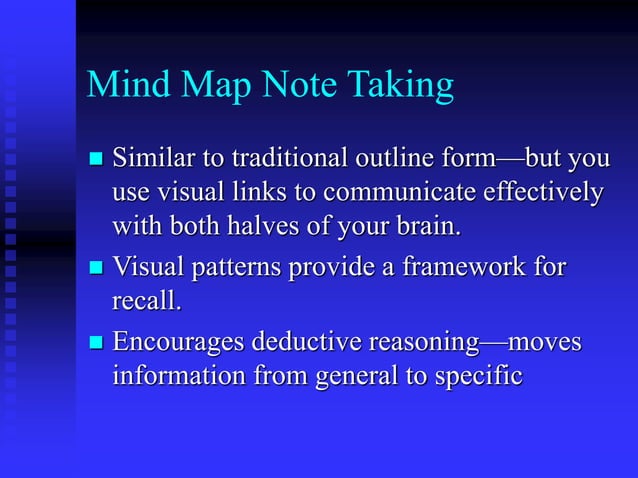 Mind Map Note Taking

- Similar to traditional outline form—but you use visual links to communicate effectively with both halves of your brain.
- Visual patterns provide a framework for recall.
- Encourages deductive reasoning—moves information from general to specific